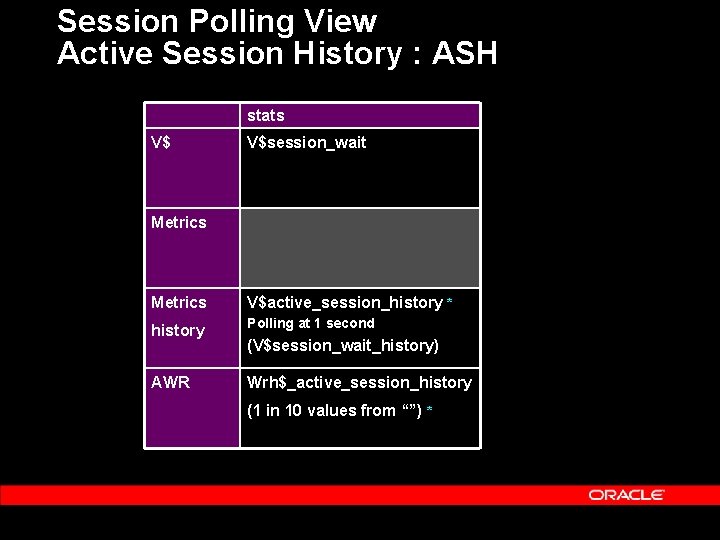 Session Polling View
Active Session History : ASH

| | stats |
|---|---|
| V$ | V$session_wait |
| Metrics | |
| Metrics history | V$active_session_history * Polling at 1 second (V$session_wait_history) |
| AWR | Wrh$_active_session_history (1 in 10 values from “”) * |

ORACLE